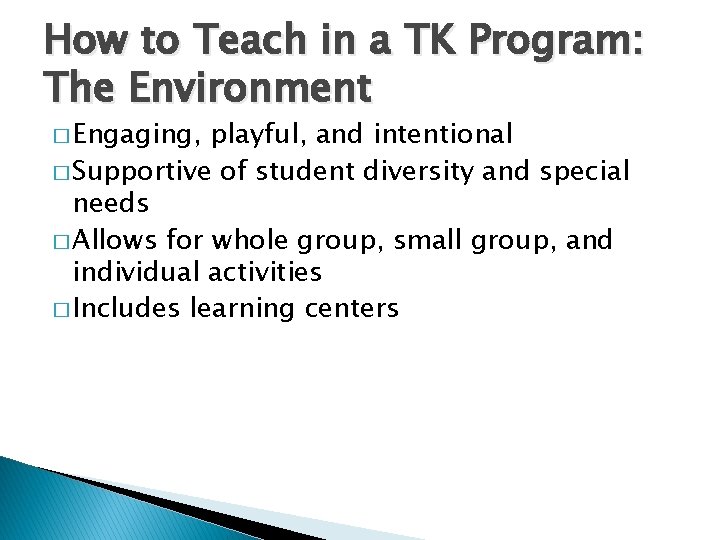 How to Teach in a TK Program: The Environment

□ Engaging, playful, and intentional
□ Supportive of student diversity and special needs
□ Allows for whole group, small group, and individual activities
□ Includes learning centers